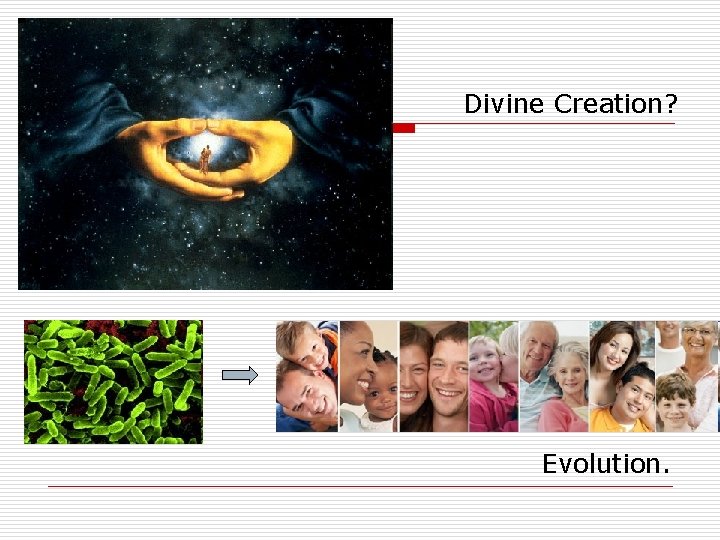 Divine Creation?

Evolution.